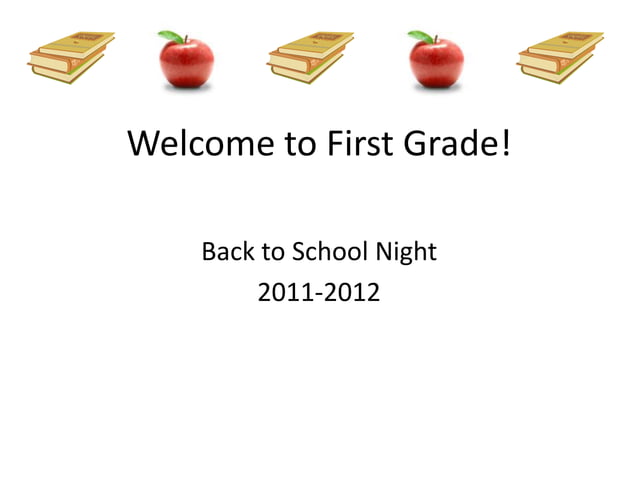 Welcome to First Grade!

Back to School Night
2011-2012